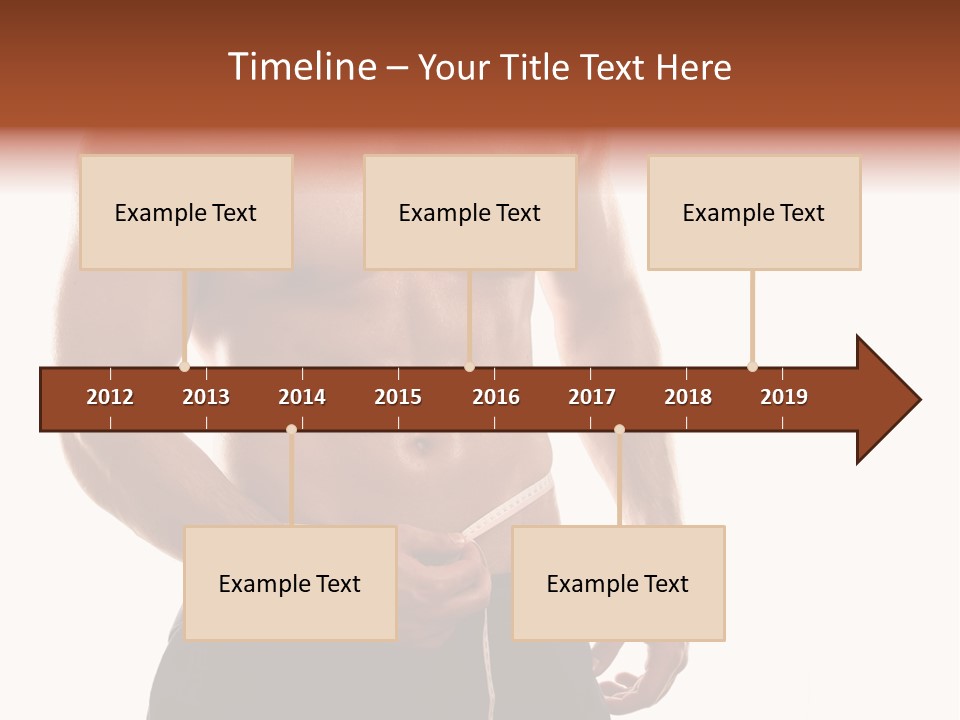 Timeline – Your Title Text Here

Example Text

Example Text

Example Text

2012 2013 2014 2015 2016 2017 2018 2019

Example Text

Example Text